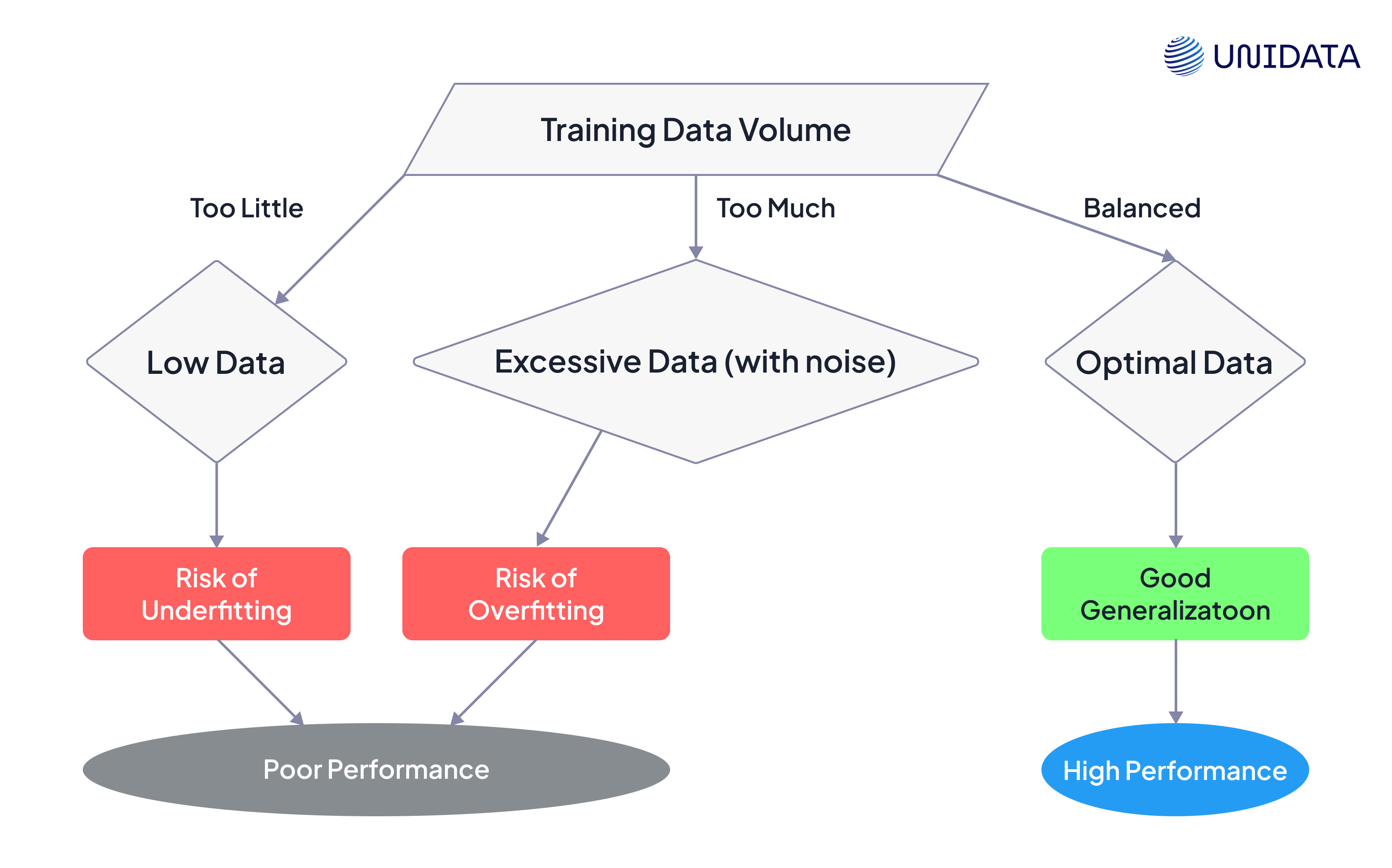 UNIDATA

Training Data Volume

Too Little

Too Much

Balanced

Low Data

Excessive Data (with noise)

Optimal Data

Risk of Underfitting

Risk of Overfitting

Good Generalizatoon

Poor Performance

High Performance